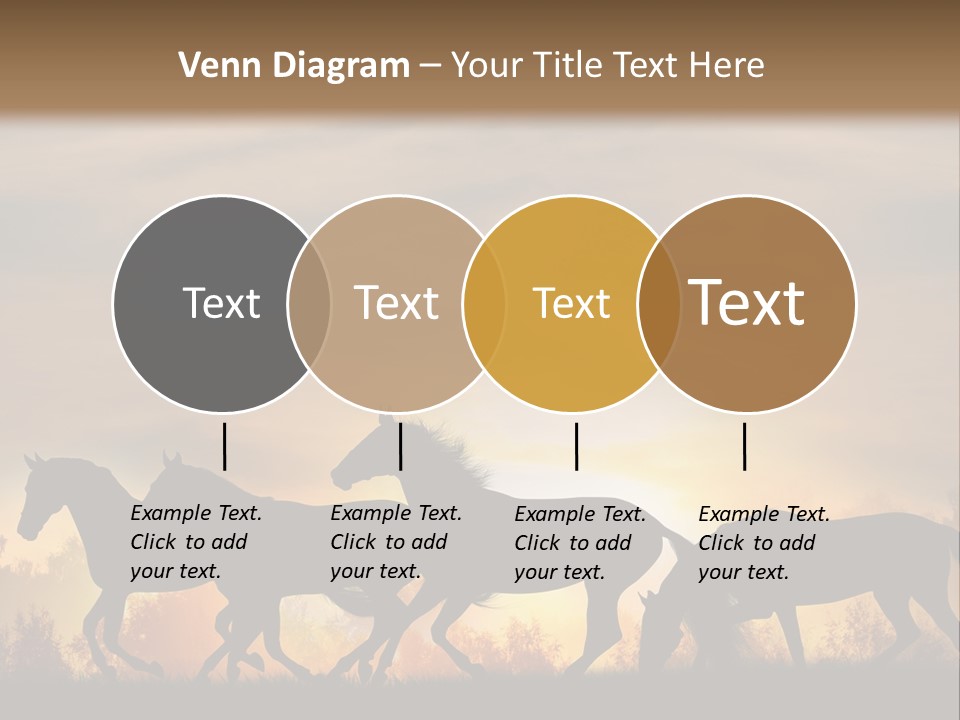 Venn Diagram – Your Title Text Here

Text

Text

Text

Text

Example Text. Click to add your text.

Example Text. Click to add your text.

Example Text. Click to add your text.

Example Text. Click to add your text.